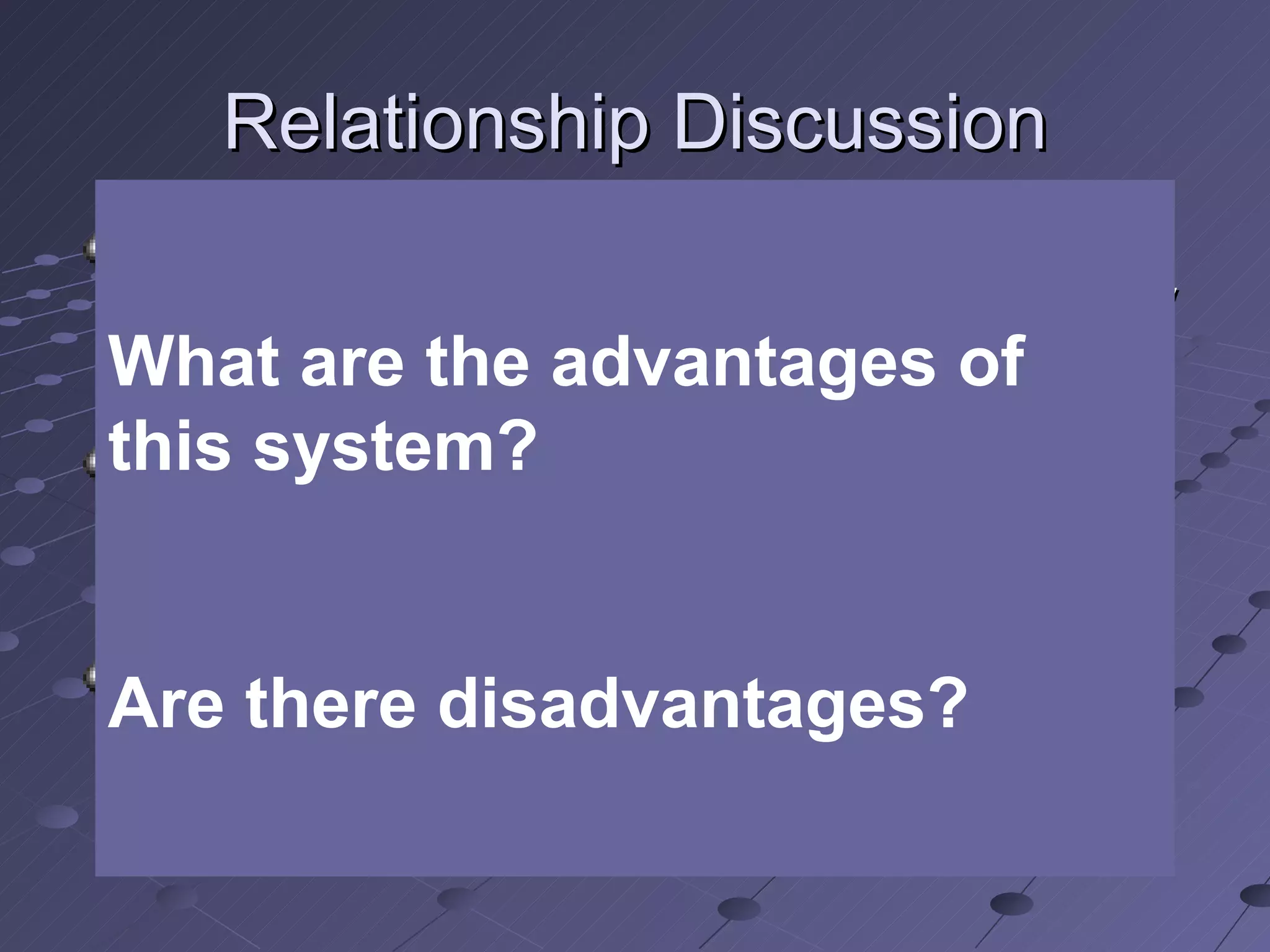 Relationship Discussion

What are the advantages of this system?

Are there disadvantages?